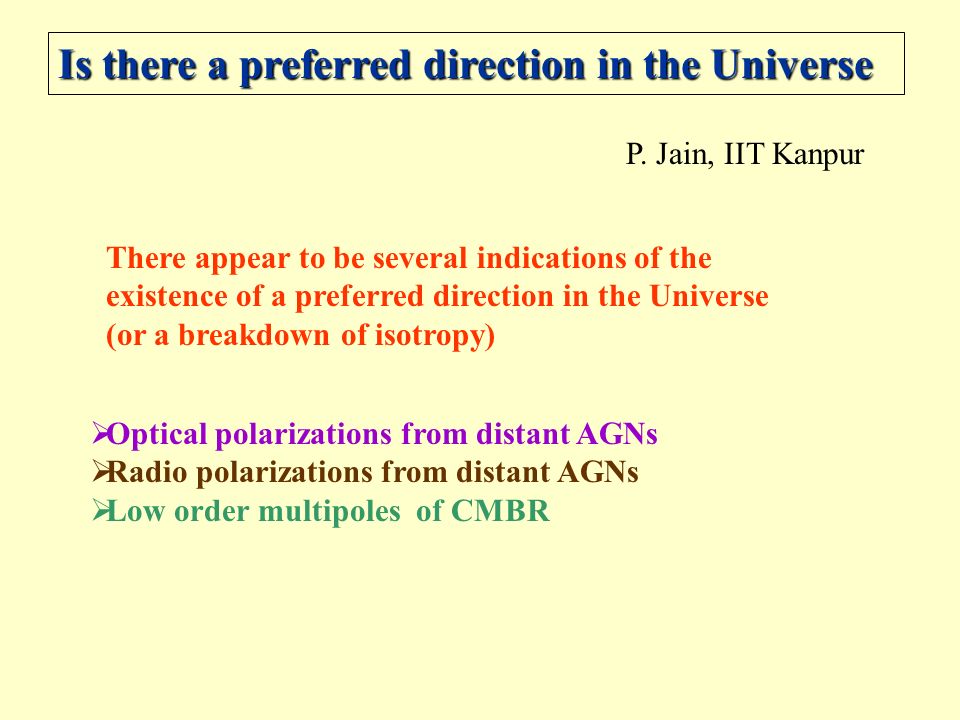 Is there a preferred direction in the Universe

P. Jain, IIT Kanpur

There appear to be several indications of the existence of a preferred direction in the Universe (or a breakdown of isotropy)

➢Optical polarizations from distant AGNs
➢Radio polarizations from distant AGNs
➢Low order multipoles of CMBR